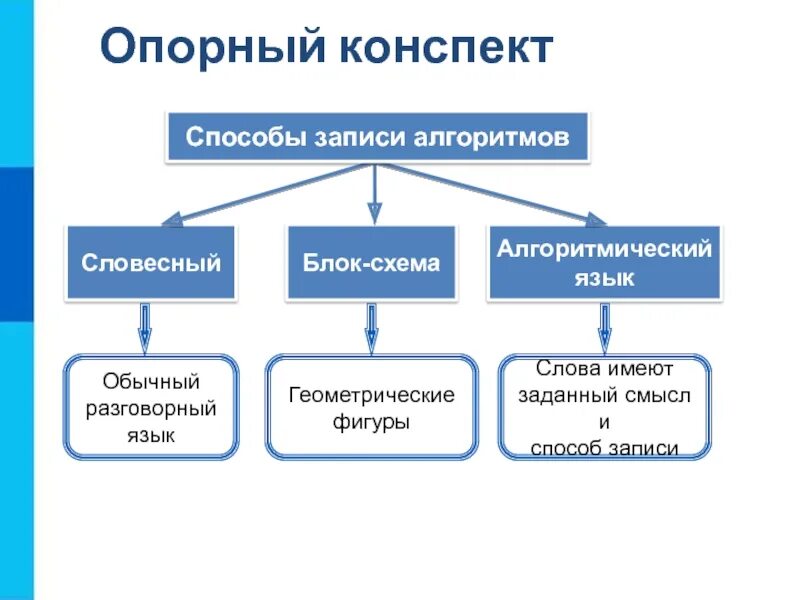 Опорный конспект

Способы записи алгоритмов

Словесный

Блок-схема

Алгоритмический язык

Обычный разговорный язык

Геометрические фигуры

Слова имеют заданный смысл и способ записи